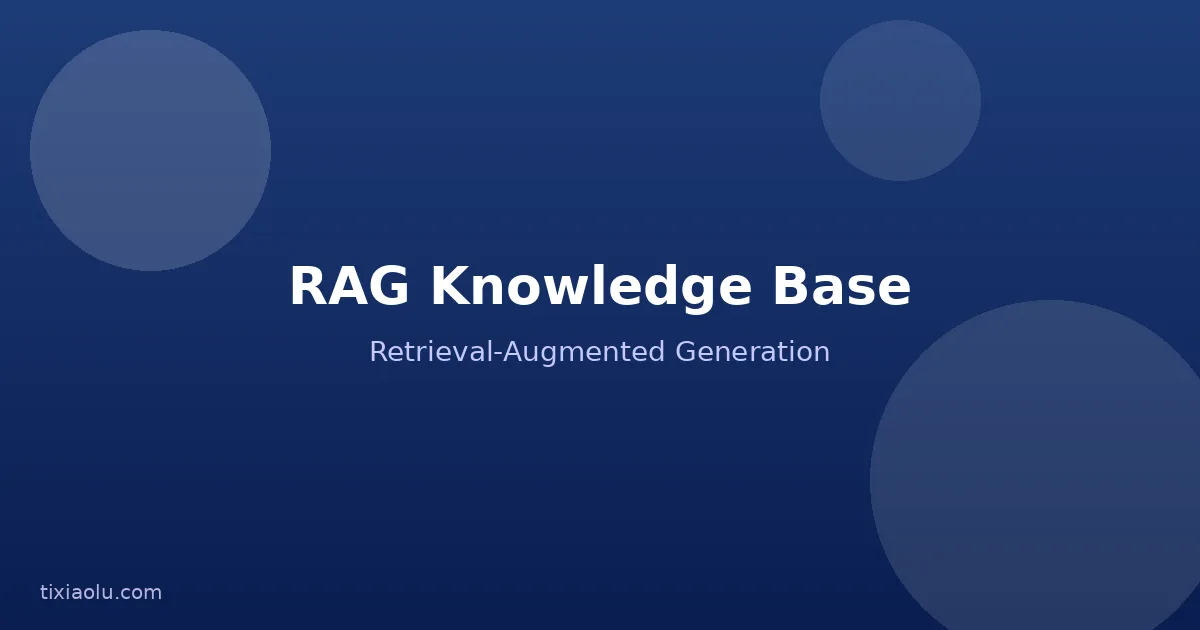 RAG Knowledge Base

Retrieval-Augmented Generation

tixiaolu.com